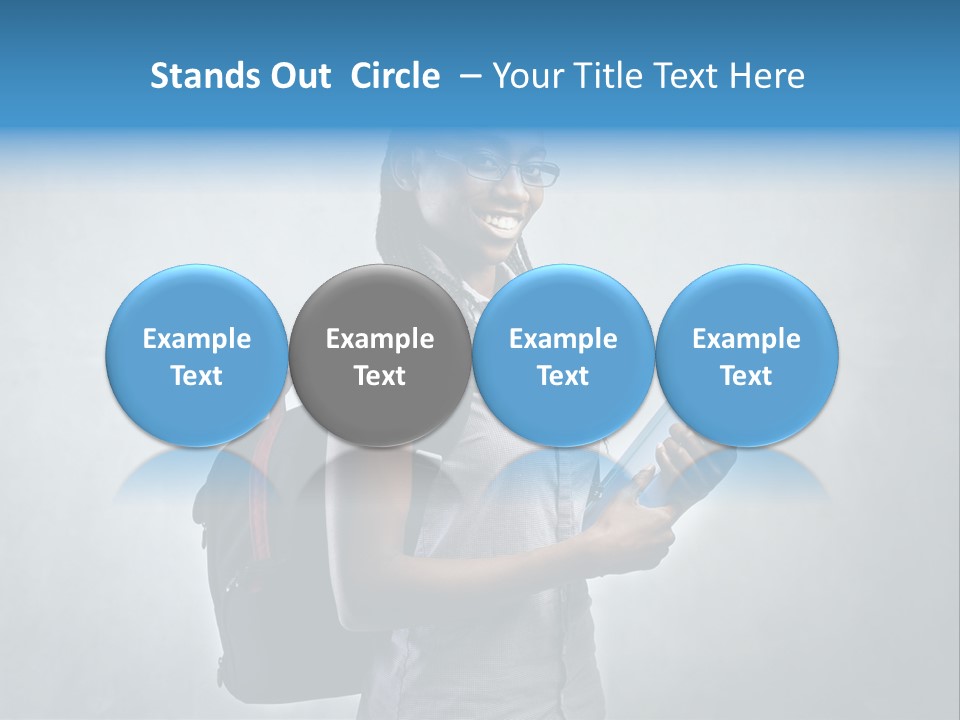 Stands Out Circle – Your Title Text Here

Example Text

Example Text

Example Text

Example Text